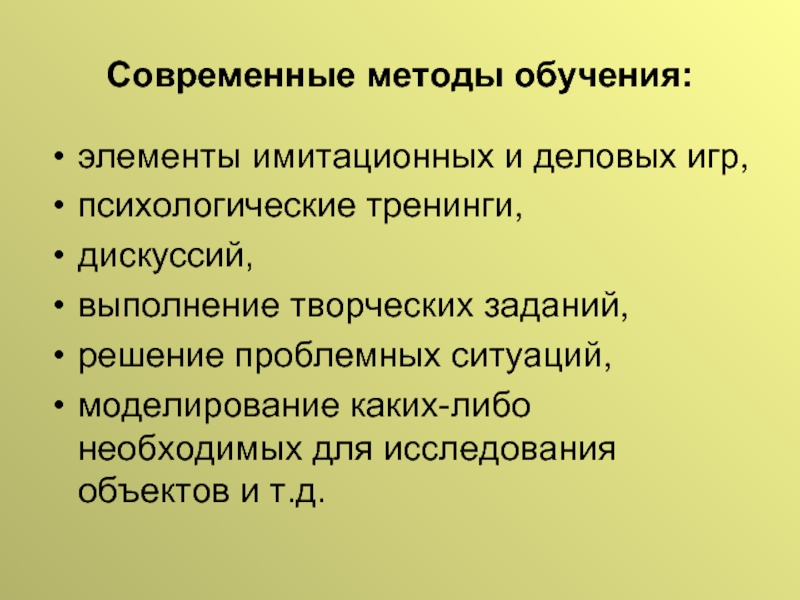 Современные методы обучения:

• элементы имитационных и деловых игр,
• психологические тренинги,
• дискуссий,
• выполнение творческих заданий,
• решение проблемных ситуаций,
• моделирование каких-либо необходимых для исследования объектов и т.д.